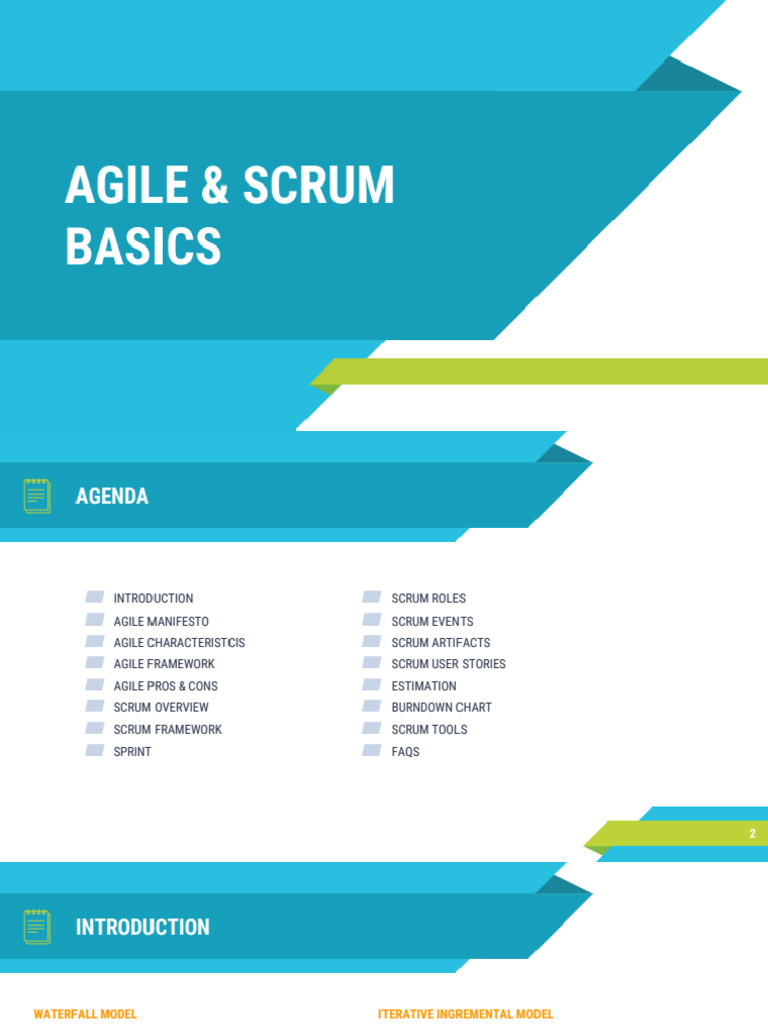 AGILE & SCRUM BASICS

AGENDA

INTRODUCTION
AGILE MANIFESTO
AGILE CHARACTERISTCIS
AGILE FRAMEWORK
AGILE PROS & CONS
SCRUM OVERVIEW
SCRUM FRAMEWORK
SPRINT

SCRUM ROLES
SCRUM EVENTS
SCRUM ARTIFACTS
SCRUM USER STORIES
ESTIMATION
BURNDOWN CHART
SCRUM TOOLS
FAQS

2

INTRODUCTION

WATERFALL MODEL

ITERATIVE INGREMENTAL MODEL